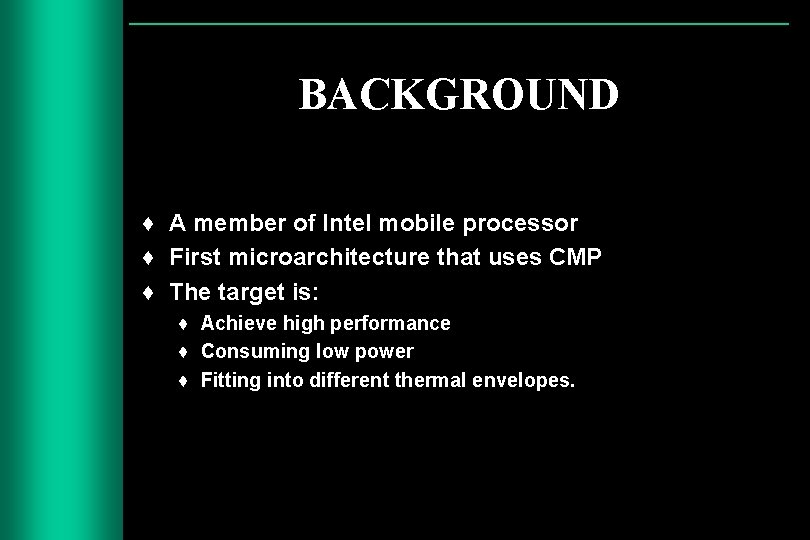 BACKGROUND

♦ A member of Intel mobile processor
♦ First microarchitecture that uses CMP
♦ The target is:
♦ Achieve high performance
♦ Consuming low power
♦ Fitting into different thermal envelopes.